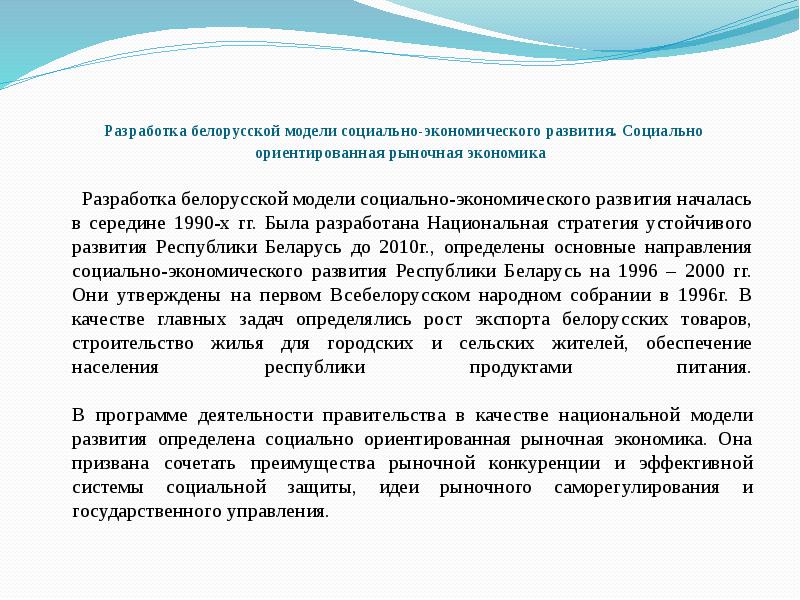 Разработка белорусской модели социально-экономического развития. Социально ориентированная рыночная экономика

Разработка белорусской модели социально-экономического развития началась в середине 1990-х гг. Была разработана Национальная стратегия устойчивого развития Республики Беларусь до 2010г., определены основные направления социально-экономического развития Республики Беларусь на 1996 – 2000 гг. Они утверждены на первом Всебелорусском народном собрании в 1996г. В качестве главных задач определялись рост экспорта белорусских товаров, строительство жилья для городских и сельских жителей, обеспечение населения республики продуктами питания.

В программе деятельности правительства в качестве национальной модели развития определена социально ориентированная рыночная экономика. Она призвана сочетать преимущества рыночной конкуренции и эффективной системы социальной защиты, идеи рыночного саморегулирования и государственного управления.